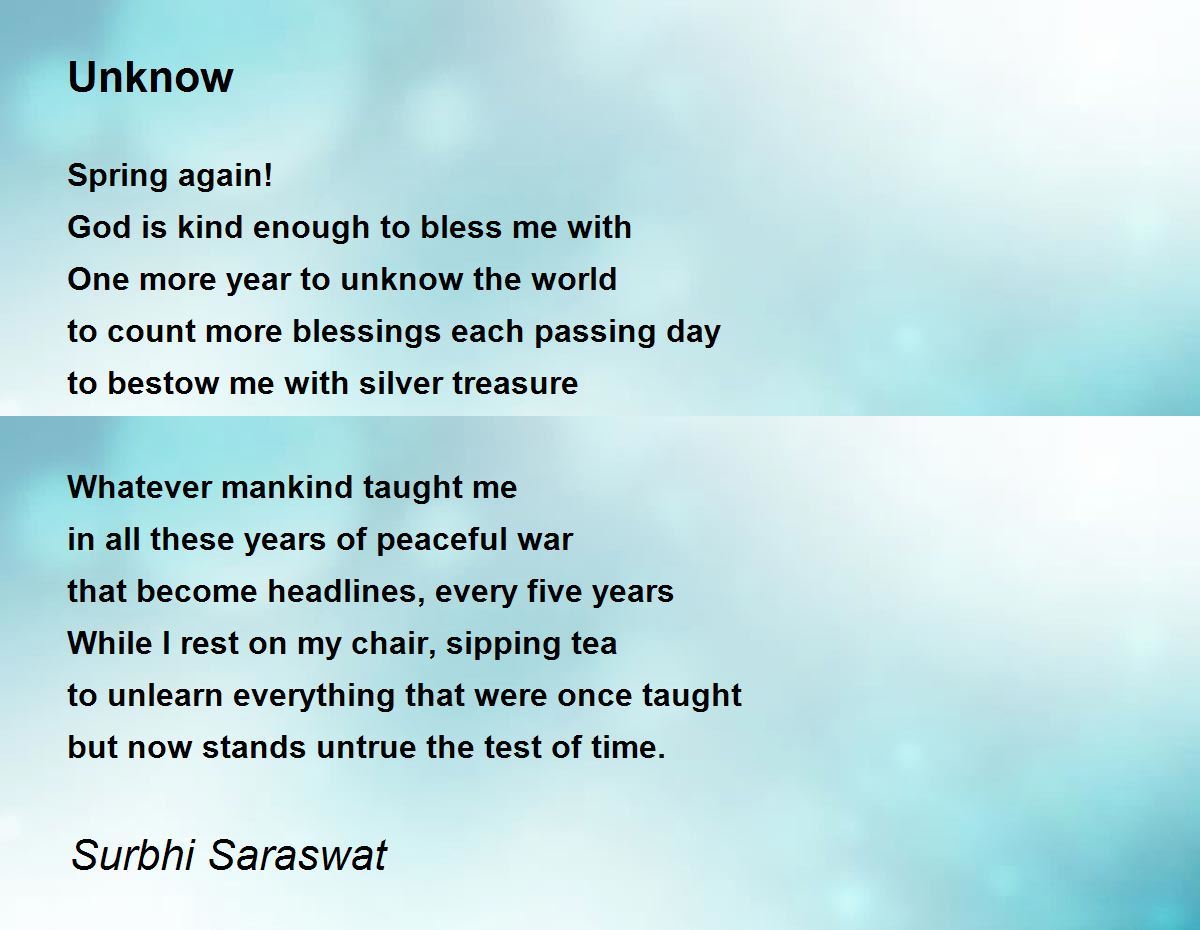 Unknow

Spring again!
God is kind enough to bless me with
One more year to unknow the world
to count more blessings each passing day
to bestow me with silver treasure

Whatever mankind taught me
in all these years of peaceful war
that become headlines, every five years
While I rest on my chair, sipping tea
to unlearn everything that were once taught
but now stands untrue the test of time.

Surbhi Saraswat